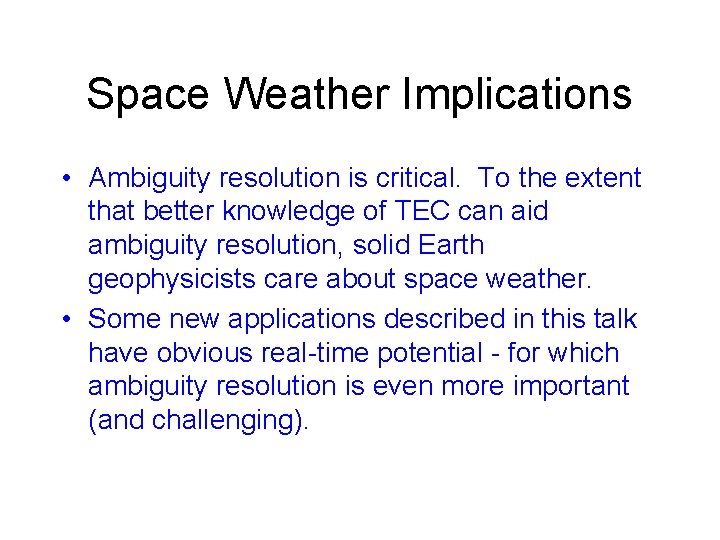 Space Weather Implications

• Ambiguity resolution is critical. To the extent that better knowledge of TEC can aid ambiguity resolution, solid Earth geophysicists care about space weather.

• Some new applications described in this talk have obvious real-time potential - for which ambiguity resolution is even more important (and challenging).